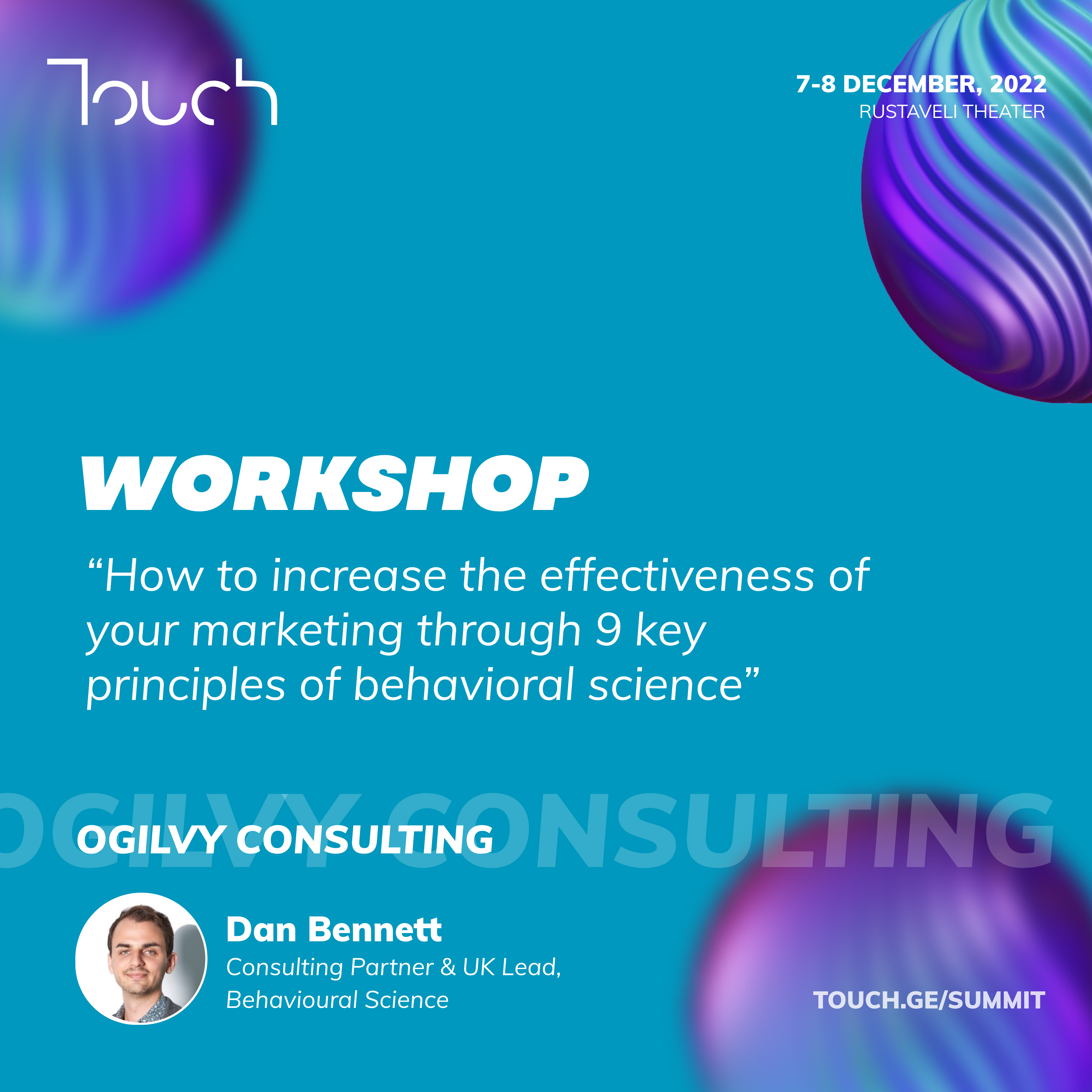 Touch

7-8 DECEMBER, 2022
RUSTAVELI THEATER

WORKSHOP

“How to increase the effectiveness of your marketing through 9 key principles of behavioral science”

OGILVY CONSULTING

OGILVY CONSULTING

Dan Bennett
Consulting Partner & UK Lead, Behavioural Science

TOUCH.GE/SUMMIT